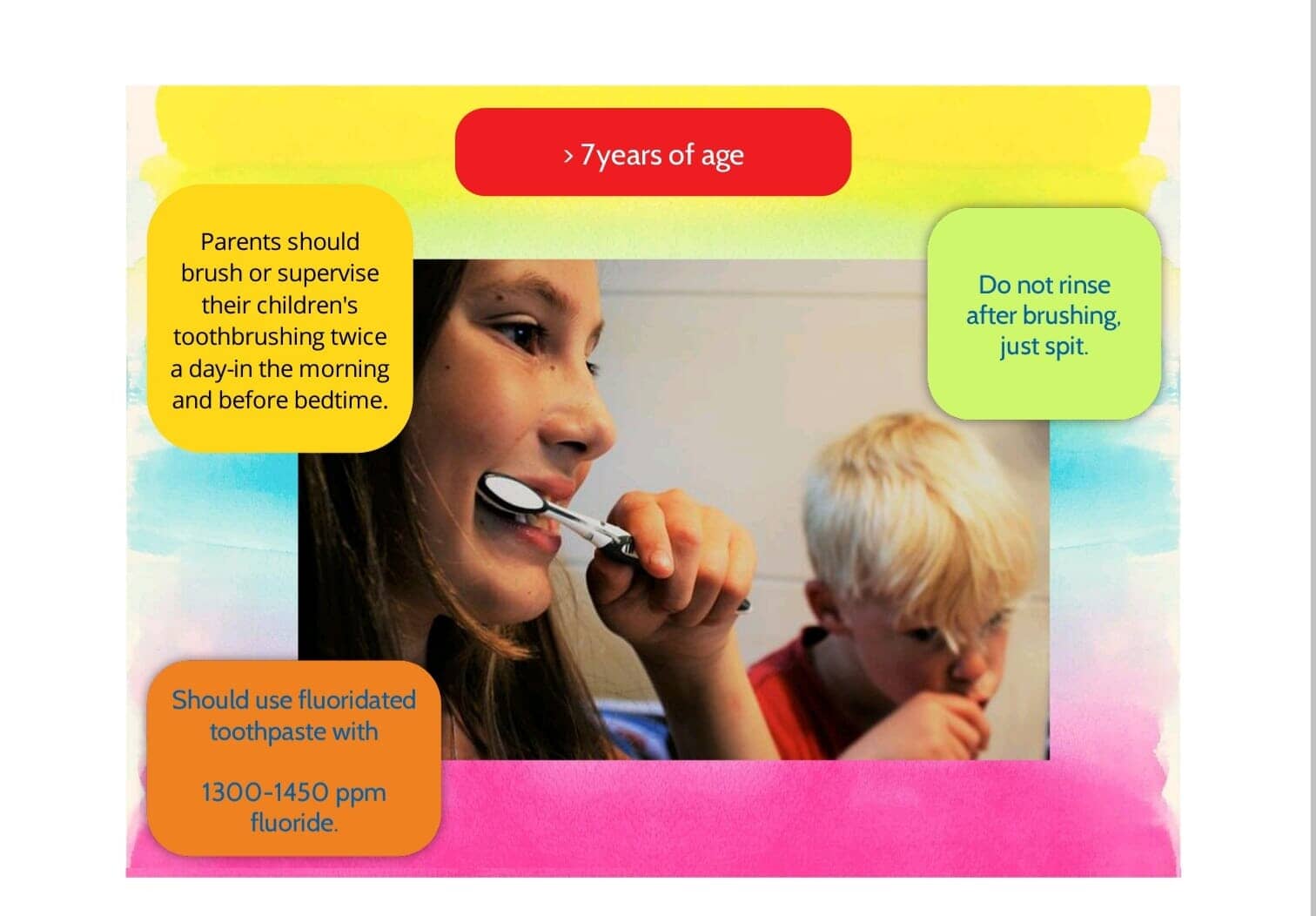 > 7years of age

Parents should brush or supervise their children's toothbrushing twice a day-in the morning and before bedtime.

Do not rinse after brushing, just spit.

Should use fluoridated toothpaste with

1300-1450 ppm fluoride.